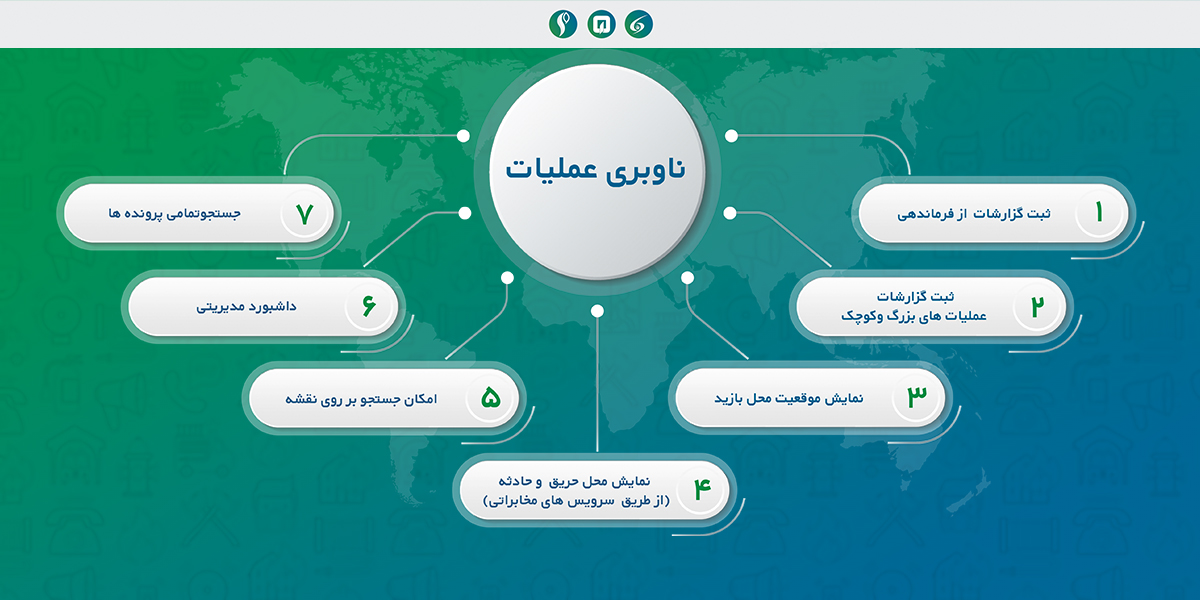 ناوبری عملیات

۱ ثبت گزارشات از فرماندهی

۲ ثبت گزارشات عملیات های بزرگ وکوچک

۳ نمایش موقعیت محل بازید

۴ نمایش محل حریق و حادثه (از طریق سرویس های مخابراتی)

۵ امکان جستجو بر روی نقشه

۶ داشبورد مدیریتی

۷ جستجوتمامی پرونده ها